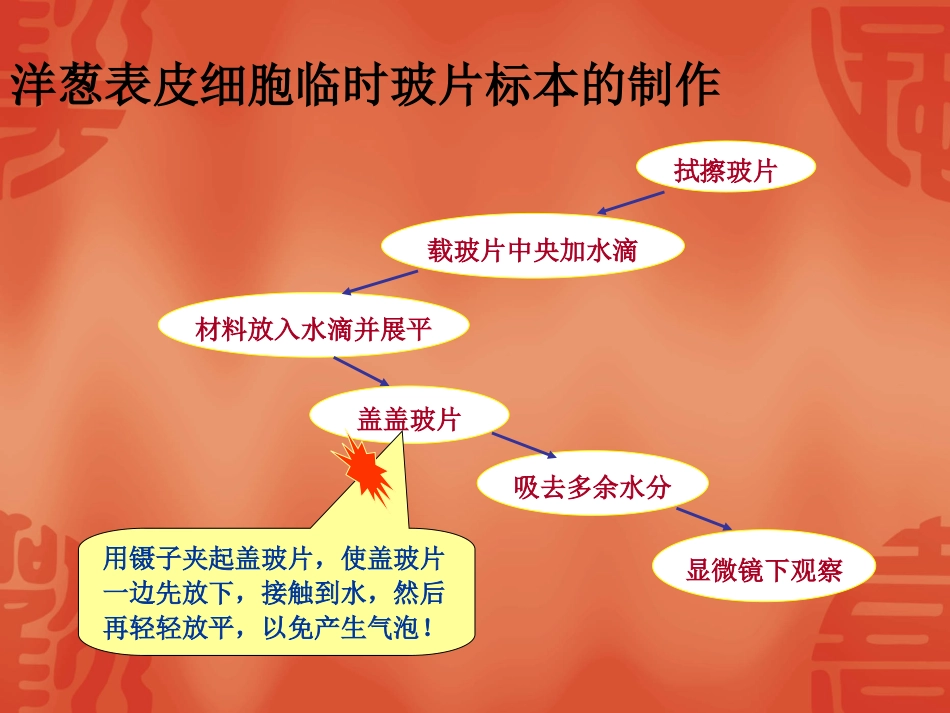 洋葱表皮细胞临时玻片标本的制作

拭擦玻片

载玻片中央加水滴

材料放入水滴并展平

盖盖玻片

吸去多余水分

显微镜下观察

用镊子夹起盖玻片，使盖玻片一边先放下，接触到水，然后再轻轻放平，以免产生气泡！